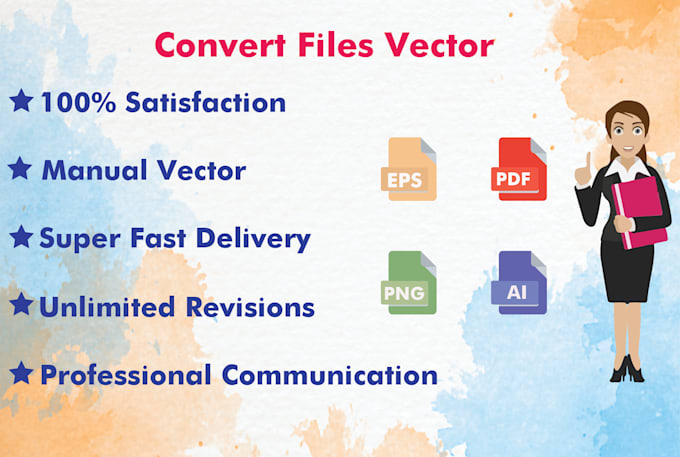 Convert Files Vector

★ 100% Satisfaction

★ Manual Vector

★ Super Fast Delivery

★ Unlimited Revisions

★ Professional Communication

EPS

PDF

PNG

AI